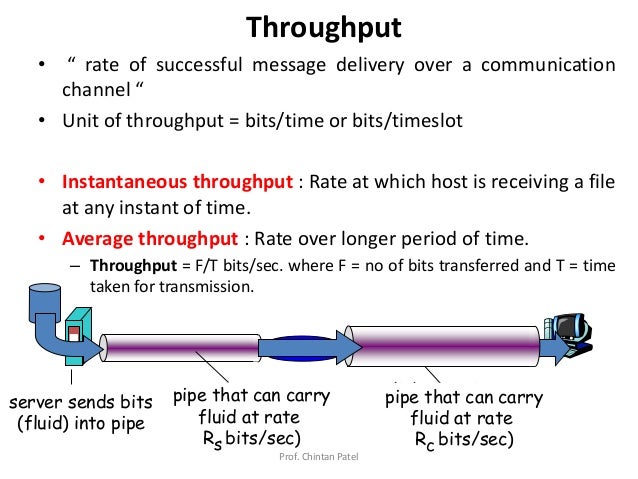 Throughput

• “ rate of successful message delivery over a communication channel “

• Unit of throughput = bits/time or bits/timeslot

• Instantaneous throughput : Rate at which host is receiving a file at any instant of time.

• Average throughput : Rate over longer period of time.

– Throughput = F/T bits/sec. where F = no of bits transferred and T = time taken for transmission.

server sends bits (fluid) into pipe

pipe that can carry fluid at rate $R_s$ bits/sec)

pipe that can carry fluid at rate $R_c$ bits/sec)

Prof. Chintan Patel